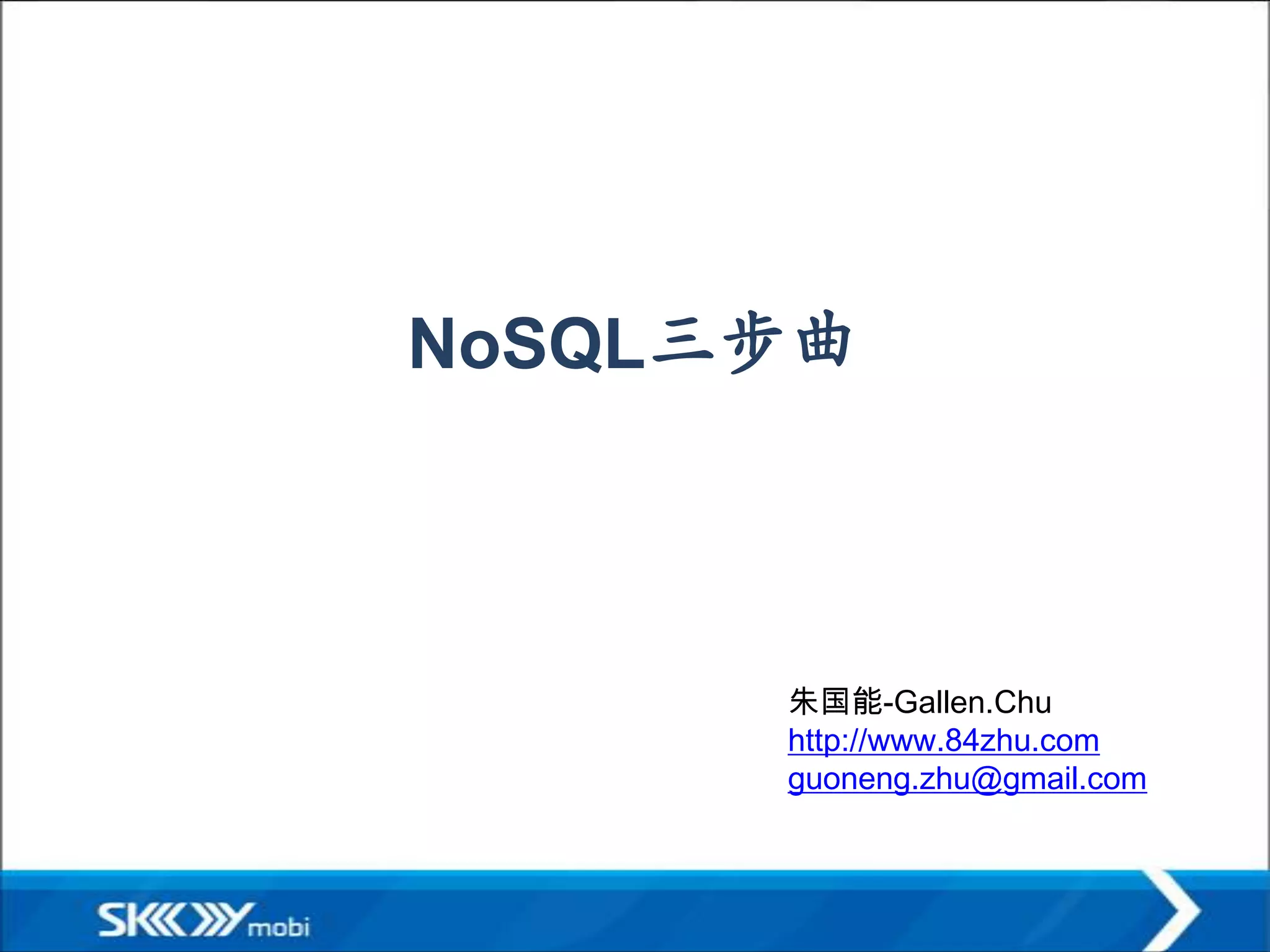 NoSQL三步曲

朱国能-Gallen.Chu
http://www.84zhu.com
guoneng.zhu@gmail.com

SKY mobi